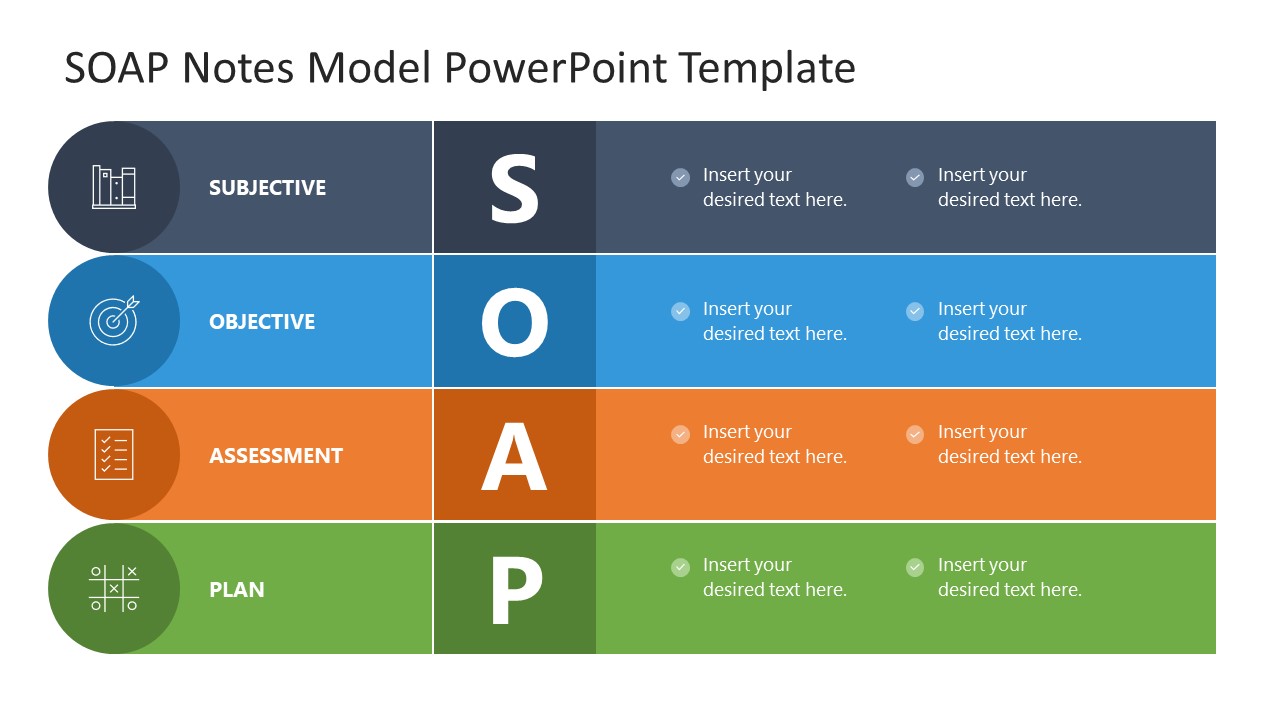 SOAP Notes Model PowerPoint Template

SUBJECTIVE

S

Insert your desired text here.

Insert your desired text here.

OBJECTIVE

O

Insert your desired text here.

Insert your desired text here.

ASSESSMENT

A

Insert your desired text here.

Insert your desired text here.

PLAN

P

Insert your desired text here.

Insert your desired text here.